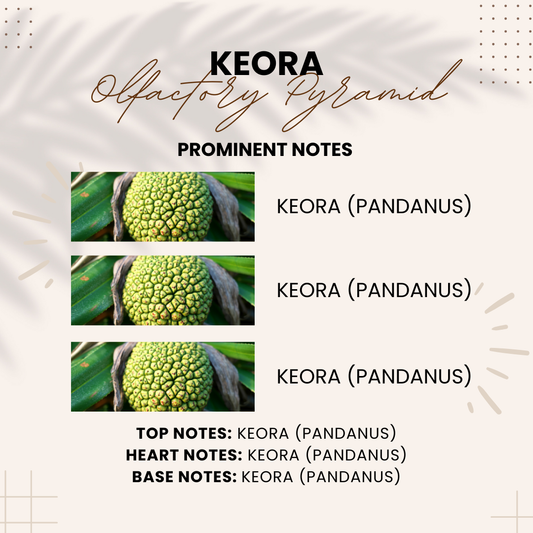 KEORA
Olfactory Pyramid

PROMINENT NOTES

KEORA (PANDANUS)

KEORA (PANDANUS)

KEORA (PANDANUS)

TOP NOTES: KEORA (PANDANUS)
HEART NOTES: KEORA (PANDANUS)
BASE NOTES: KEORA (PANDANUS)